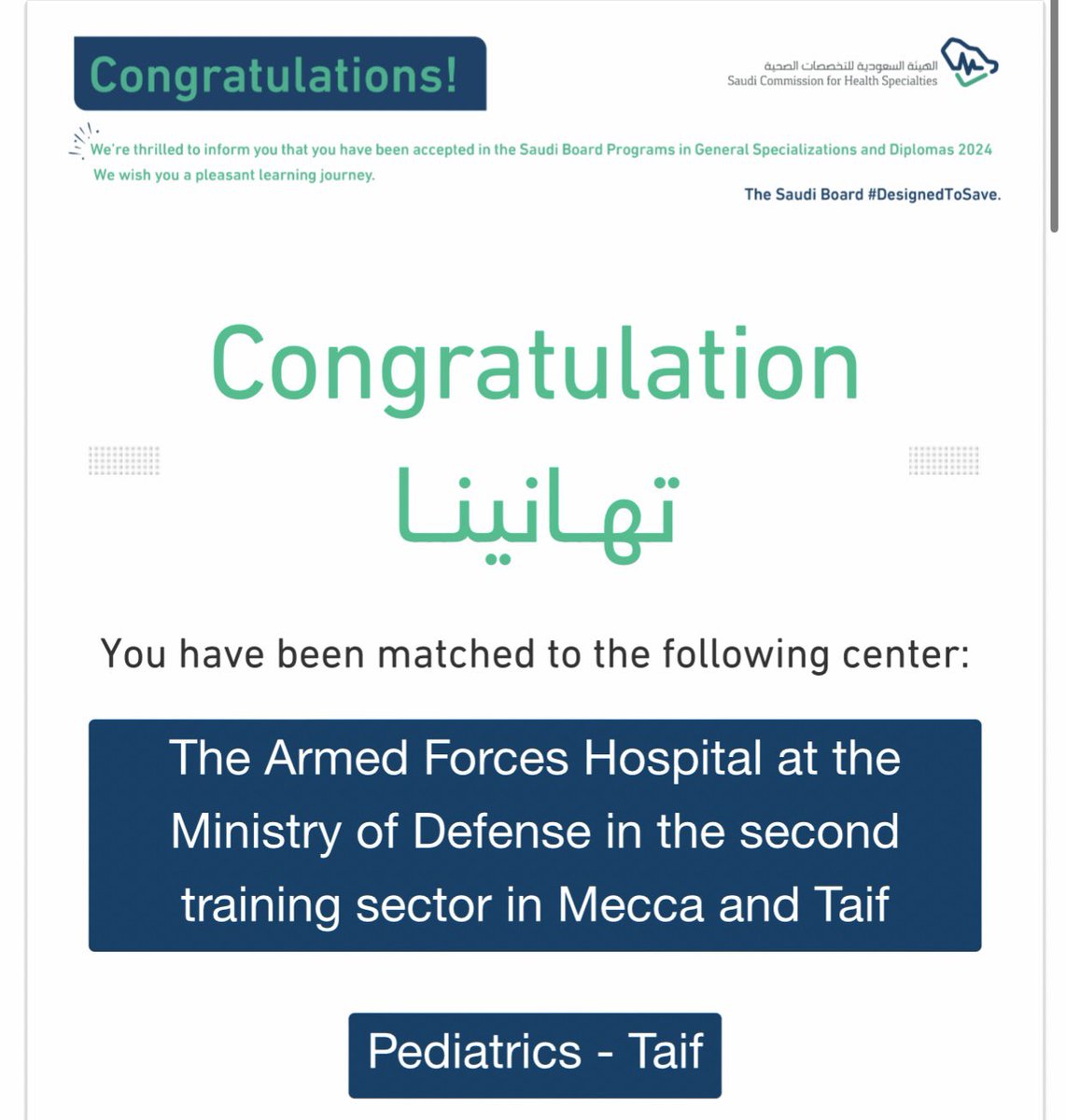 Congratulations!

الهيئة السعودية للتخصصات الصحية
Saudi Commission for Health Specialties

We're thrilled to inform you that you have been accepted in the Saudi Board Programs in General Specializations and Diplomas 2024
We wish you a pleasant learning journey.

The Saudi Board #DesignedToSave.

Congratulation

تهانينا

You have been matched to the following center:

The Armed Forces Hospital at the Ministry of Defense in the second training sector in Mecca and Taif

Pediatrics - Taif